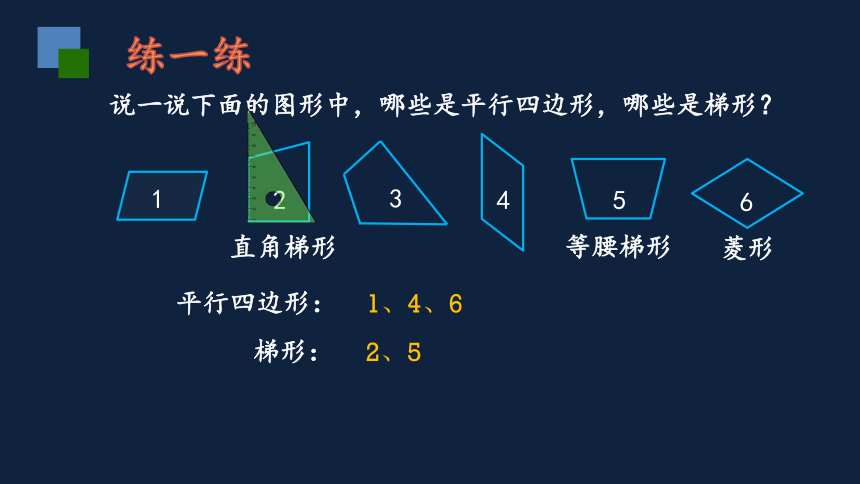 练一练

说一说下面的图形中，哪些是平行四边形，哪些是梯形？

1 2 3 4 5 6

直角梯形 等腰梯形 菱形

平行四边形： 1、4、6

梯形： 2、5